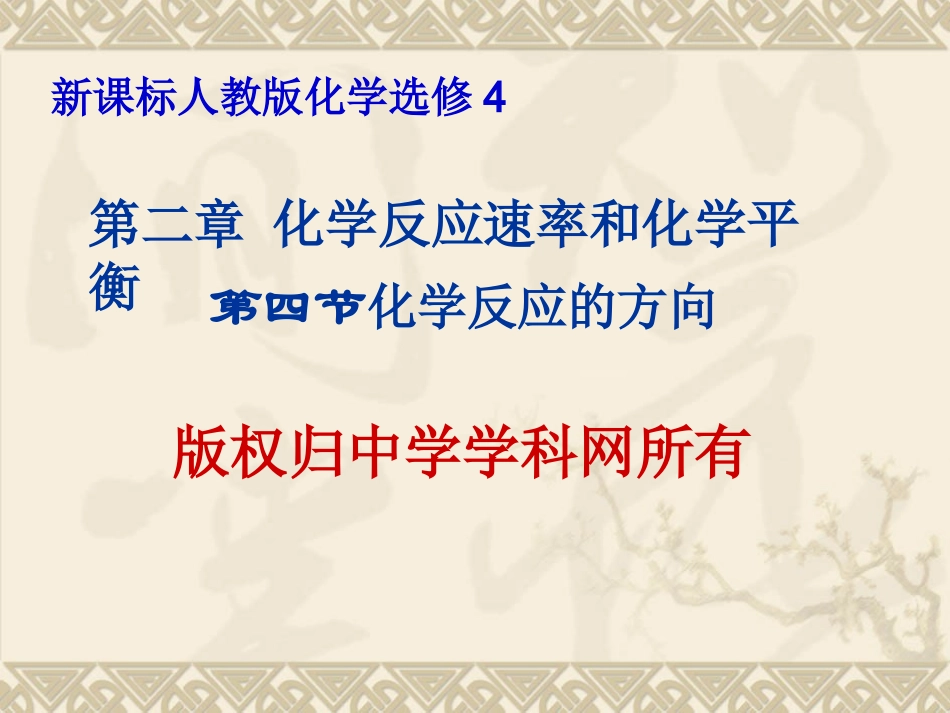 新课标人教版化学选修 4

第二章 化学反应速率和化学平衡

第四节化学反应的方向

版权归中学学科网所有